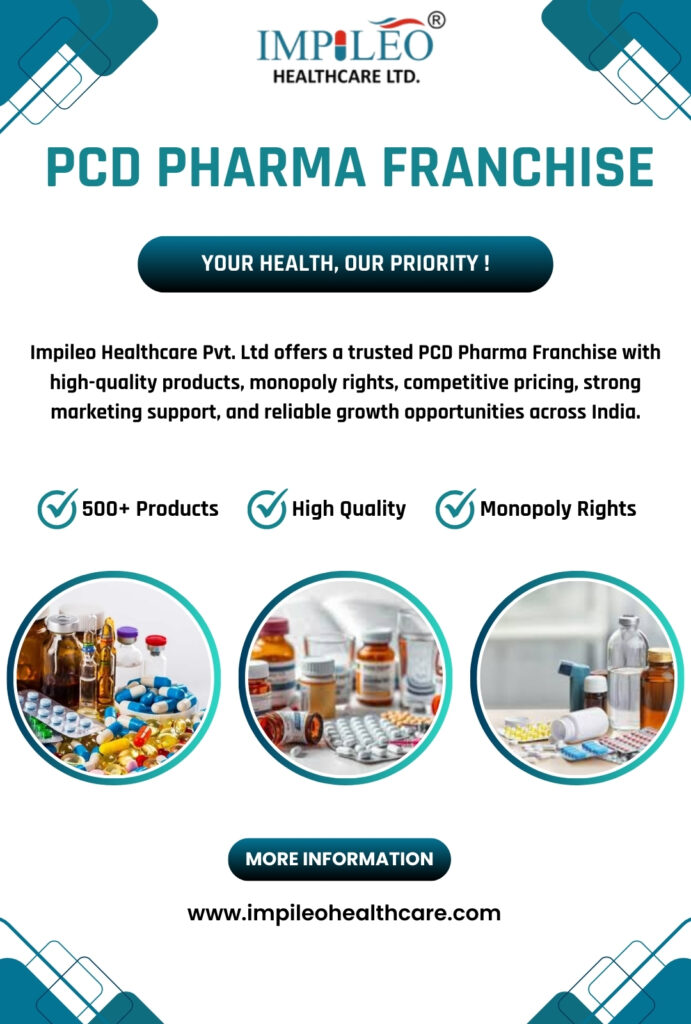 IMPILEO®
HEALTHCARE LTD.

PCD PHARMA FRANCHISE

YOUR HEALTH, OUR PRIORITY !

Impileo Healthcare Pvt. Ltd offers a trusted PCD Pharma Franchise with high-quality products, monopoly rights, competitive pricing, strong marketing support, and reliable growth opportunities across India.

500+ Products
High Quality
Monopoly Rights

MORE INFORMATION

www.impileohealthcare.com